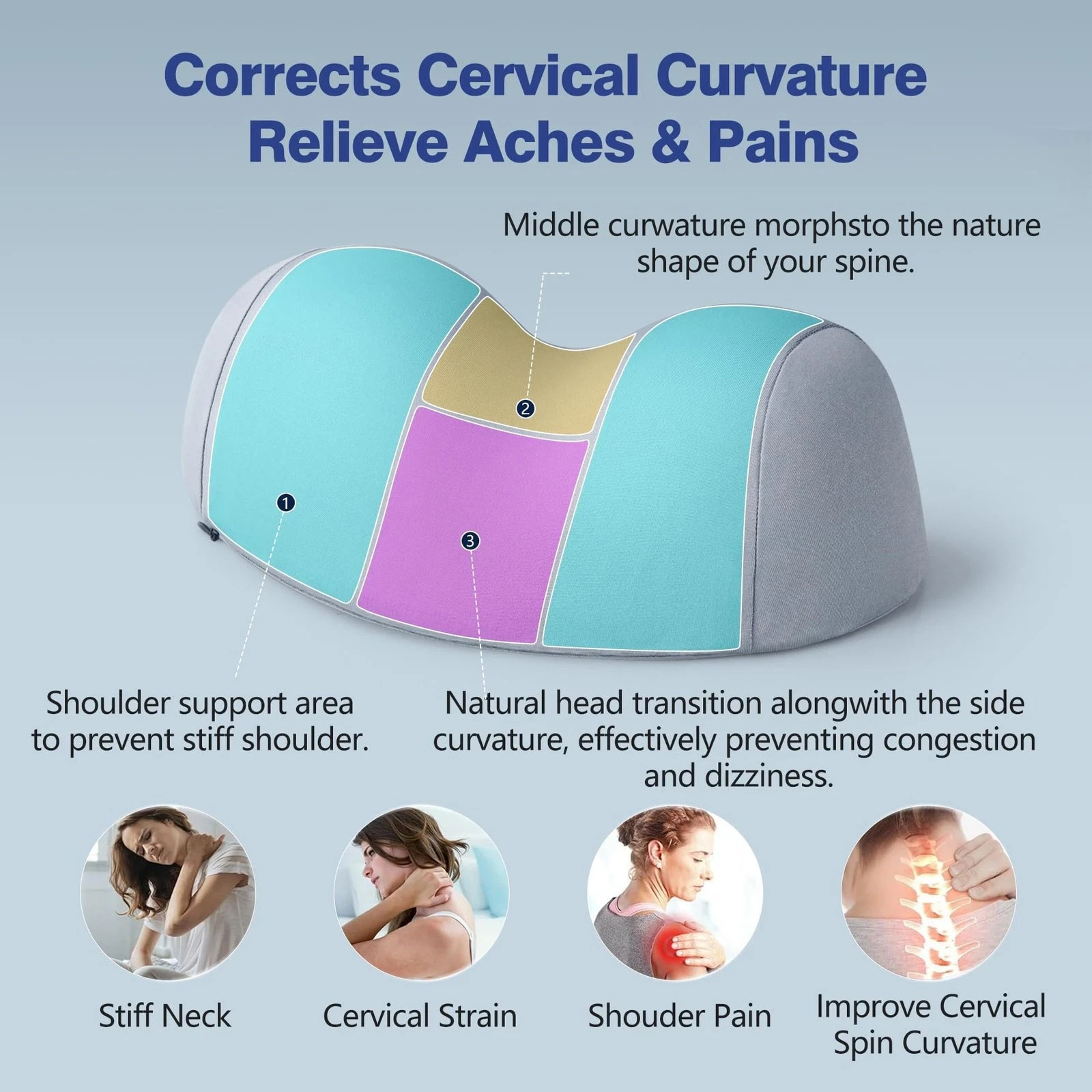 Corrects Cervical Curvature
Relieve Aches & Pains

Middle curwature morphsto the nature shape of your spine.

2

1

3

Shoulder support area to prevent stiff shoulder.

Natural head transition alongwith the side curvature, effectively preventing congestion and dizziness.

Stiff Neck

Cervical Strain

Shouder Pain

Improve Cervical Spin Curvature